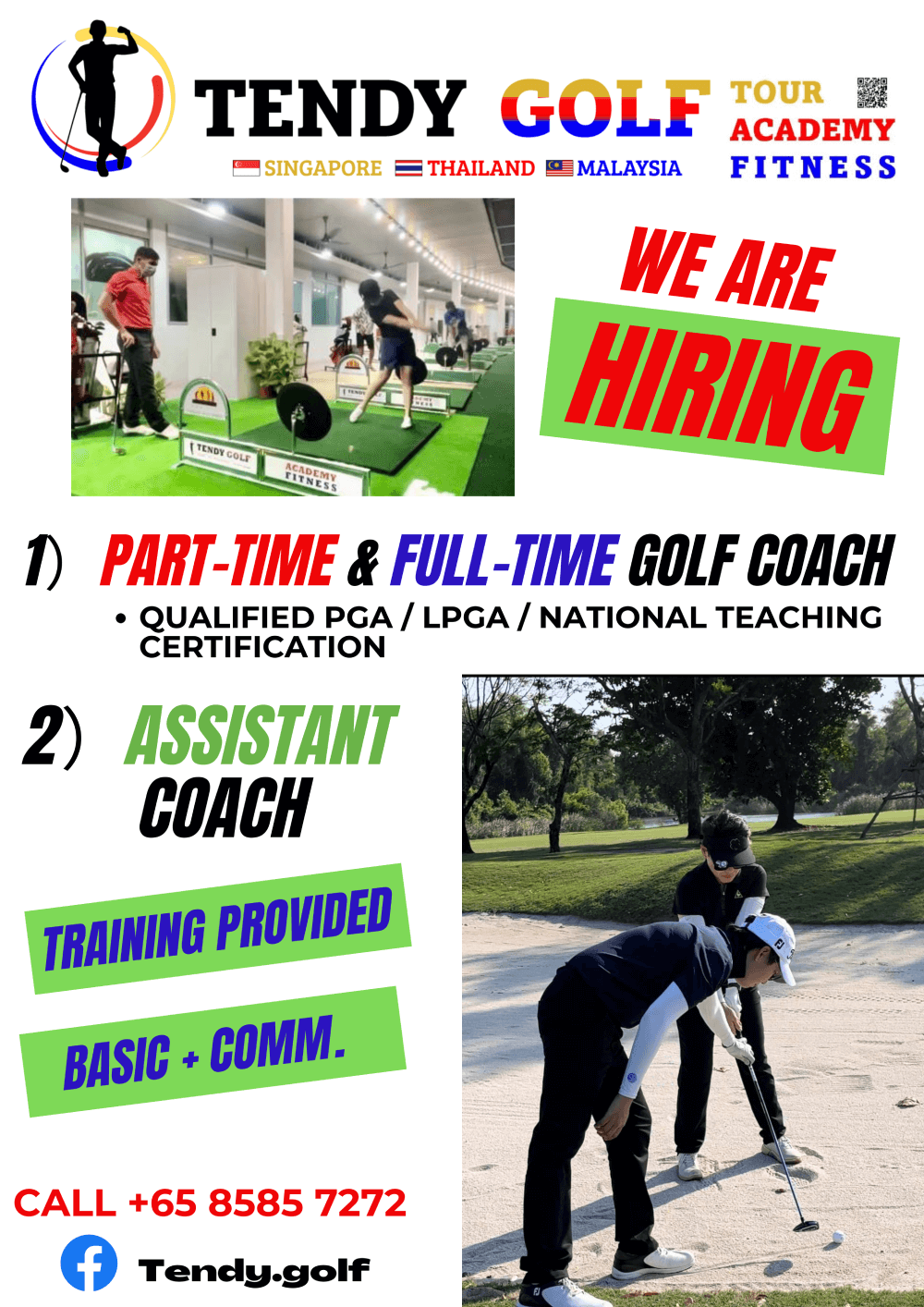 TENDY GOLF TOUR ACADEMY FITNESS

SINGAPORE THAILAND MALAYSIA

TENDY GOLF

ACADEMY FITNESS

WE ARE HIRING

1) PART-TIME & FULL-TIME GOLF COACH

• QUALIFIED PGA / LPGA / NATIONAL TEACHING CERTIFICATION

2) ASSISTANT COACH

TRAINING PROVIDED

BASIC + COMM.

CALL +65 8585 7272

Tendy.golf